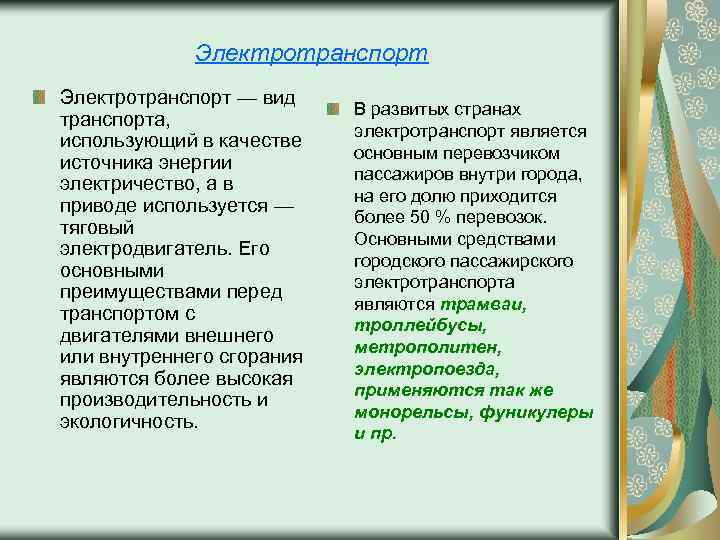 Электротранспорт

Электротранспорт — вид транспорта, использующий в качестве источника энергии электричество, а в приводе используется — тяговый электродвигатель. Его основными преимуществами перед транспортом с двигателями внешнего или внутреннего сгорания являются более высокая производительность и экологичность.

В развитых странах электротранспорт является основным перевозчиком пассажиров внутри города, на его долю приходится более 50 % перевозок. Основными средствами городского пассажирского электротранспорта являются трамваи, троллейбусы, метрополитен, электропоезда, применяются так же монорельсы, фуникулеры и пр.